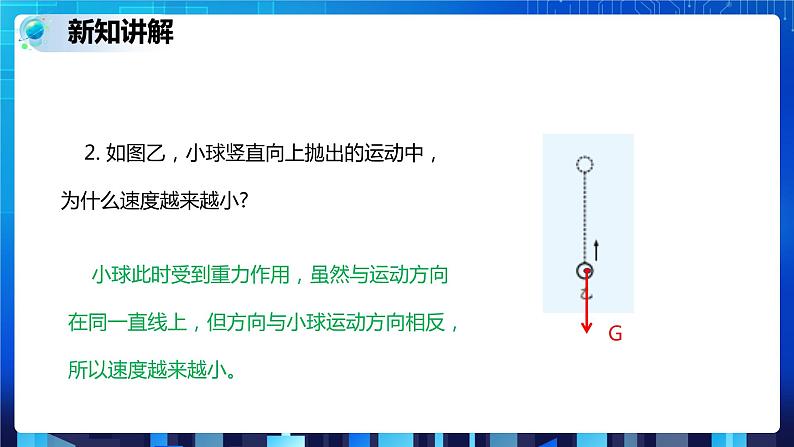 新知讲解

2. 如图乙，小球竖直向上抛出的运动中，为什么速度越来越小?

小球此时受到重力作用，虽然与运动方向在同一直线上，但方向与小球运动方向相反，所以速度越来越小。

乙

G